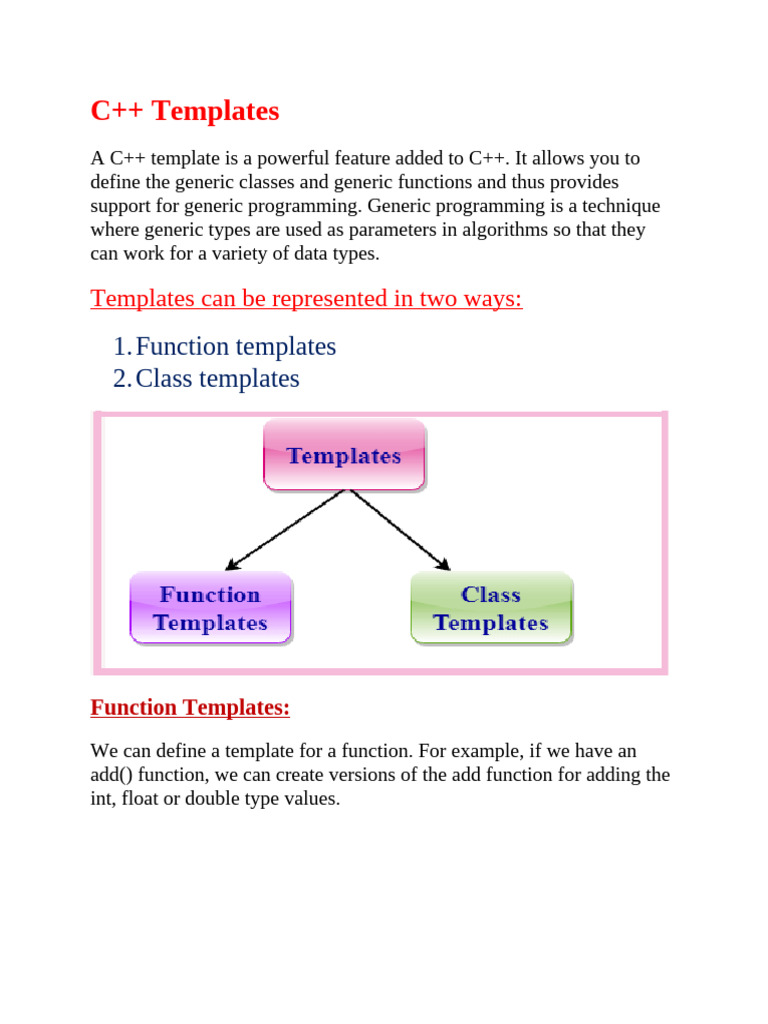 C++ Templates

A C++ template is a powerful feature added to C++. It allows you to define the generic classes and generic functions and thus provides support for generic programming. Generic programming is a technique where generic types are used as parameters in algorithms so that they can work for a variety of data types.

Templates can be represented in two ways:

1. Function templates
2. Class templates

Templates

Function Templates

Class Templates

Function Templates:

We can define a template for a function. For example, if we have an add() function, we can create versions of the add function for adding the int, float or double type values.